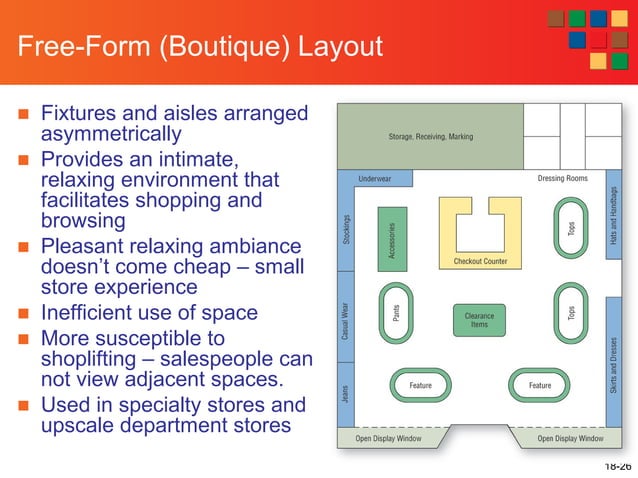 Free-Form (Boutique) Layout

- Fixtures and aisles arranged asymmetrically
- Provides an intimate, relaxing environment that facilitates shopping and browsing
- Pleasant relaxing ambiance doesn't come cheap – small store experience
- Inefficient use of space
- More susceptible to shoplifting – salespeople can not view adjacent spaces.
- Used in specialty stores and upscale department stores

Storage, Receiving, Marking
Underwear
Dressing Rooms
Stockings
Accessories
Checkout Counter
Tops
Hats and Handbags
Casual Wear
Pants
Clearance Items
Tops
Skirts and Dresses
Jeans
Feature
Feature
Open Display Window
Open Display Window

18-26